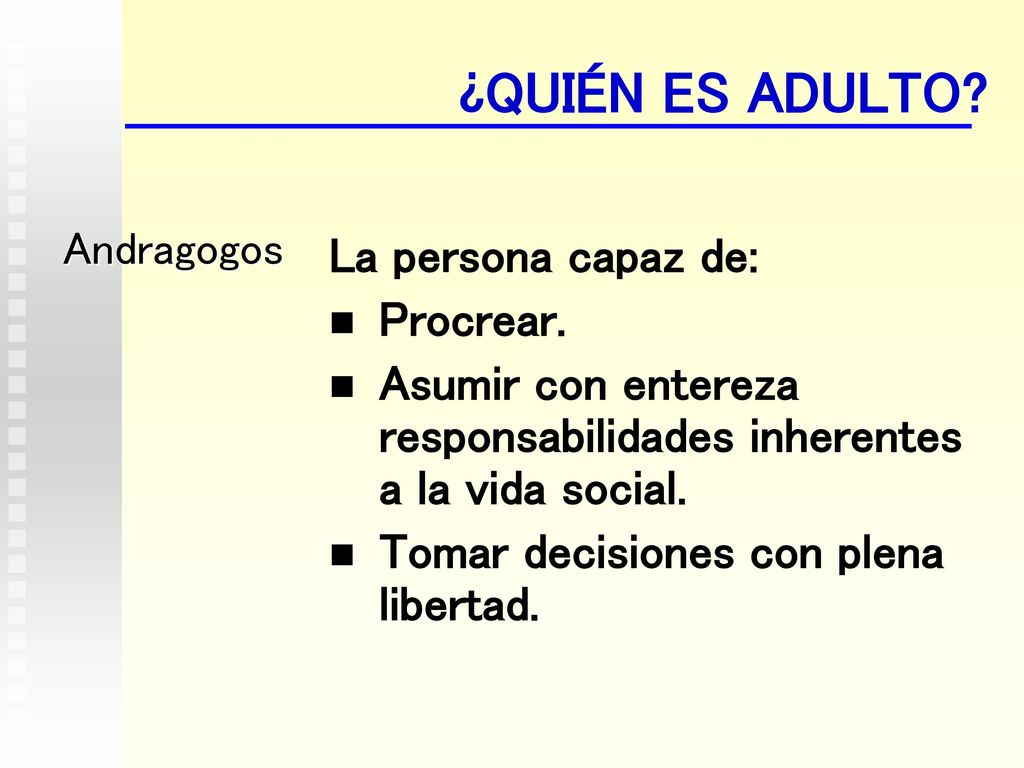 ¿QUIÉN ES ADULTO?

Andragogos

La persona capaz de:

- Procrear.
- Asumir con entereza responsabilidades inherentes a la vida social.
- Tomar decisiones con plena libertad.